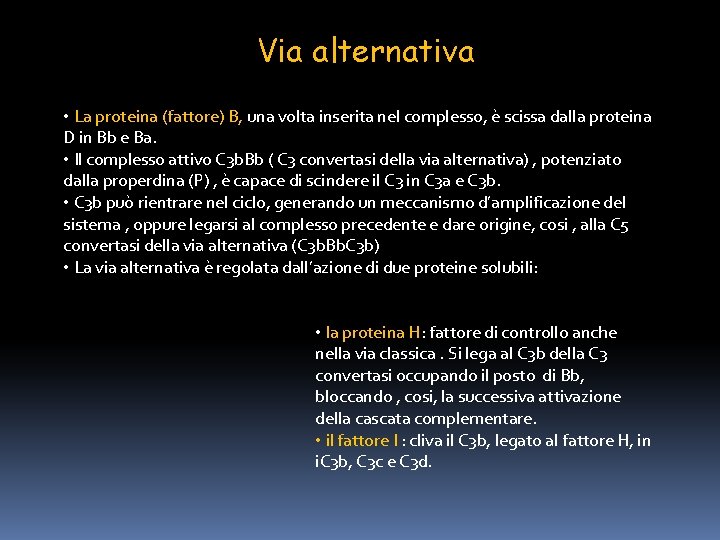 Via alternativa

• La proteina (fattore) B, una volta inserita nel complesso, è scissa dalla proteina D in Bb e Ba.
• Il complesso attivo C3bBb ( C3 convertasi della via alternativa) , potenziato dalla properdina (P) , è capace di scindere il C3 in C3a e C3b.
• C3b può rientrare nel ciclo, generando un meccanismo d'amplificazione del sistema , oppure legarsi al complesso precedente e dare origine, cosi , alla C5 convertasi della via alternativa (C3bBbC3b)
• La via alternativa è regolata dall'azione di due proteine solubili:

• la proteina H: fattore di controllo anche nella via classica . Si lega al C3b della C3 convertasi occupando il posto di Bb, bloccando , cosi, la successiva attivazione della cascata complementare.
• il fattore I : cliva il C3b, legato al fattore H, in iC3b, C3c e C3d.